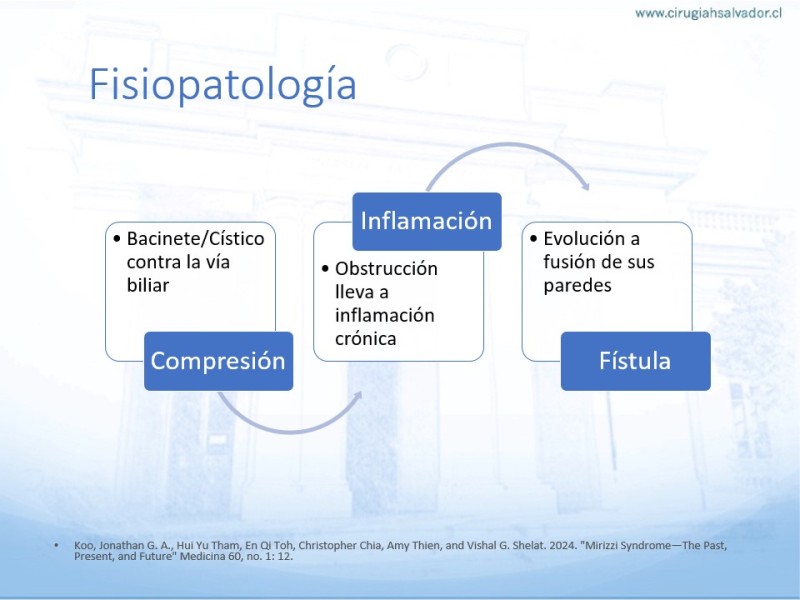 www.cirugiahsalvador.cl

Fisiopatología

• Bacinete/Cístico contra la vía biliar

Compresión

Inflamación

• Obstrucción lleva a inflamación crónica

• Evolución a fusión de sus paredes

Fístula

• Koo, Jonathan G. A., Hui Yu Tham, En Qi Toh, Christopher Chia, Amy Thien, and Vishal G. Shelat. 2024. "Mirizzi Syndrome—The Past, Present, and Future" Medicina 60, no. 1: 12.